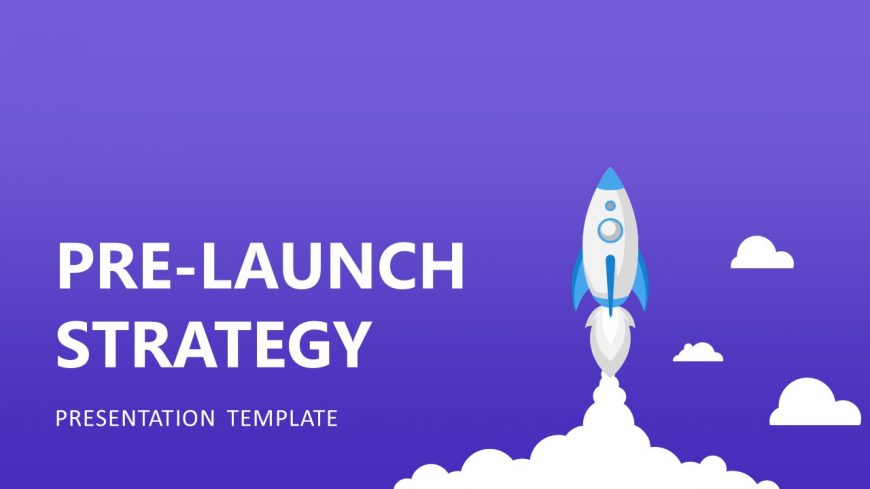 PRE-LAUNCH STRATEGY

PRESENTATION TEMPLATE